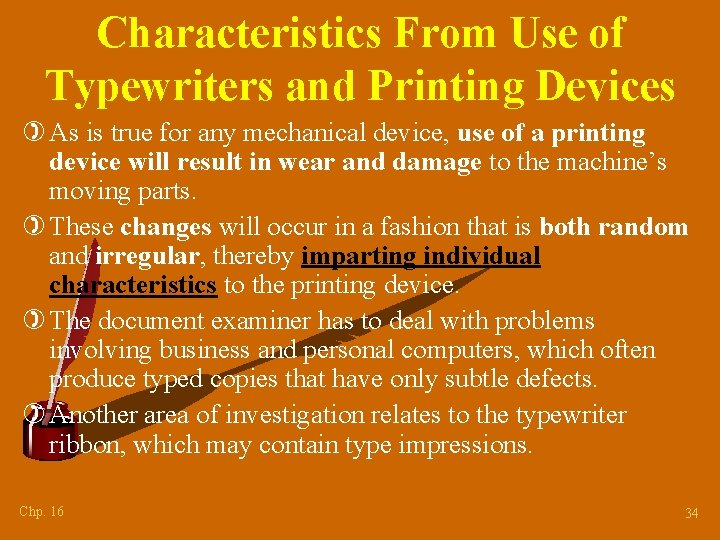 Characteristics From Use of Typewriters and Printing Devices

As is true for any mechanical device, use of a printing device will result in wear and damage to the machine's moving parts.

These changes will occur in a fashion that is both random and irregular, thereby imparting individual characteristics to the printing device.

The document examiner has to deal with problems involving business and personal computers, which often produce typed copies that have only subtle defects.

Another area of investigation relates to the typewriter ribbon, which may contain type impressions.

Chp. 16

34